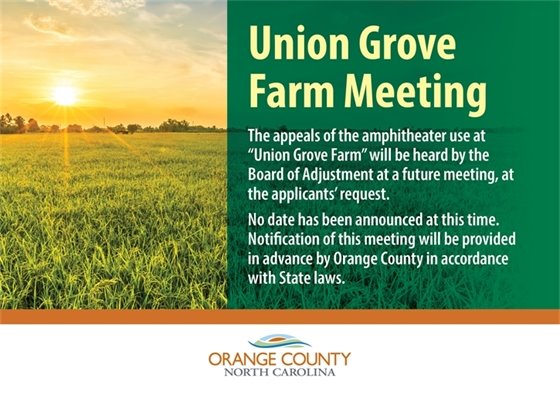 Union Grove Farm Meeting

The appeals of the amphitheater use at "Union Grove Farm" will be heard by the Board of Adjustment at a future meeting, at the applicants' request.

No date has been announced at this time. Notification of this meeting will be provided in advance by Orange County in accordance with State laws.

ORANGE COUNTY
NORTH CAROLINA